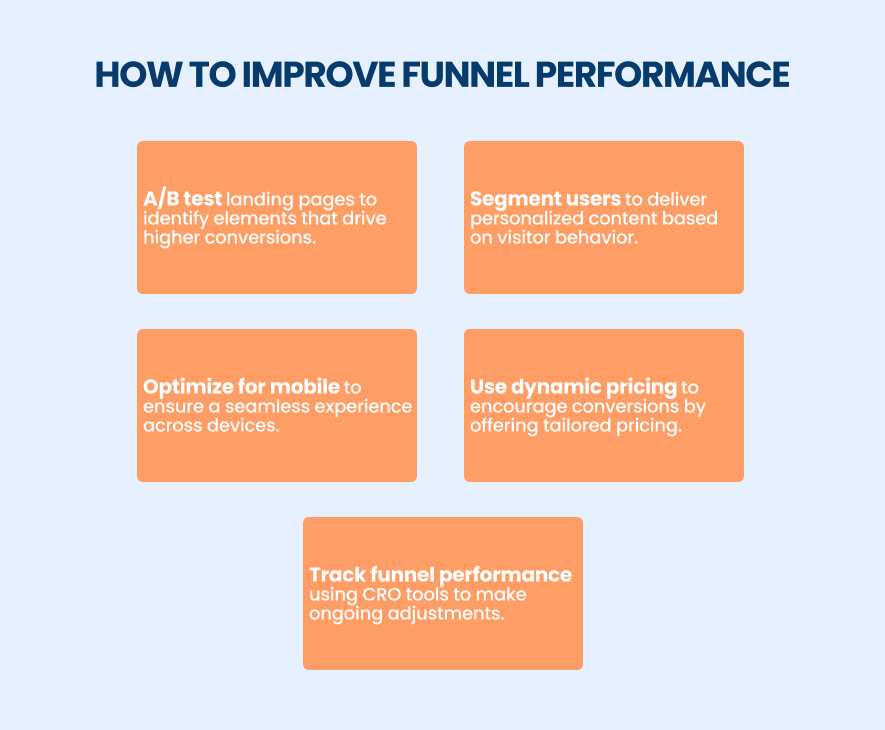 HOW TO IMPROVE FUNNEL PERFORMANCE

A/B test landing pages to identify elements that drive higher conversions.

Segment users to deliver personalized content based on visitor behavior.

Optimize for mobile to ensure a seamless experience across devices.

Use dynamic pricing to encourage conversions by offering tailored pricing.

Track funnel performance using CRO tools to make ongoing adjustments.